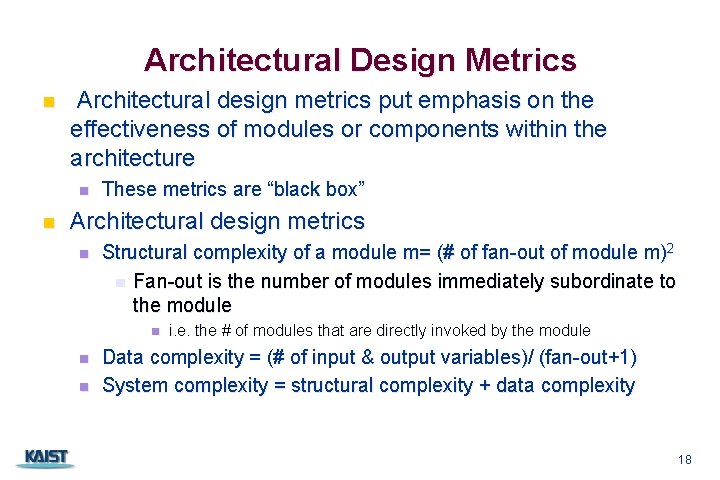 Architectural Design Metrics

Architectural design metrics put emphasis on the effectiveness of modules or components within the architecture

These metrics are “black box”

Architectural design metrics

Structural complexity of a module m= (# of fan-out of module m)$^2$

Fan-out is the number of modules immediately subordinate to the module

i.e. the # of modules that are directly invoked by the module

Data complexity = (# of input & output variables)/ (fan-out+1)

System complexity = structural complexity + data complexity

KAIST

18